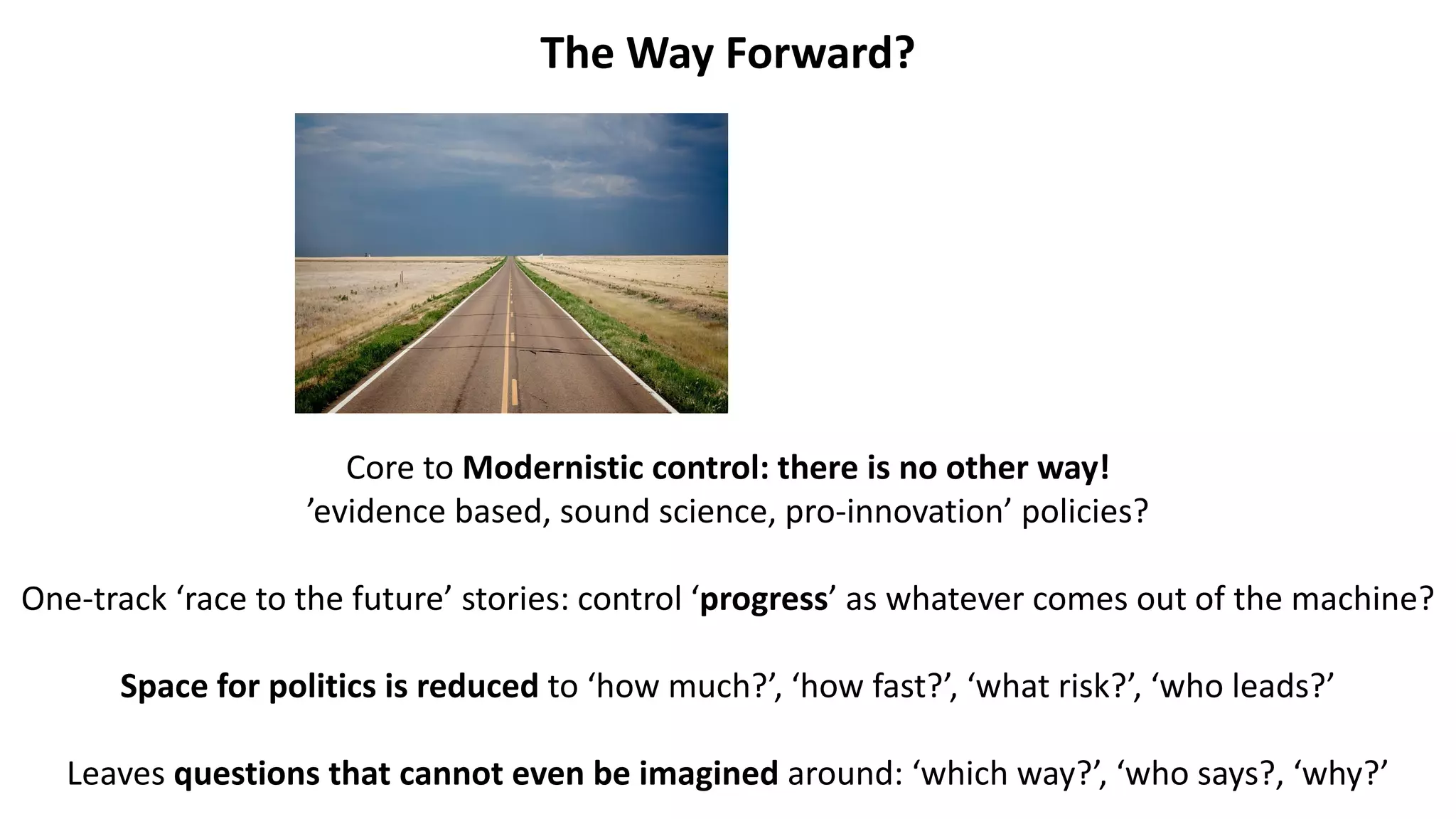 The Way Forward?

Core to Modernistic control: there is no other way!
’evidence based, sound science, pro-innovation’ policies?

One-track ‘race to the future’ stories: control ‘progress’ as whatever comes out of the machine?

Space for politics is reduced to ‘how much?’, ‘how fast?’, ‘what risk?’, ‘who leads?’

Leaves questions that cannot even be imagined around: ‘which way?’, ‘who says?, ‘why?’